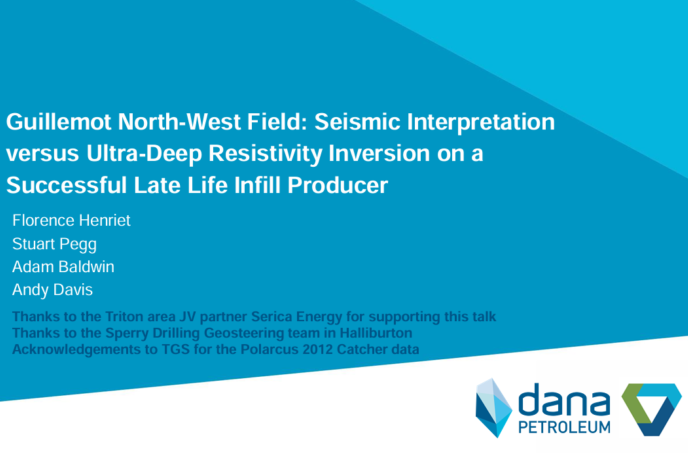 Guillemot North-West Field: Seismic Interpretation versus Ultra-Deep Resistivity Inversion on a Successful Late Life Infill Producer

Florence Henriet
Stuart Pegg
Adam Baldwin
Andy Davis

Thanks to the Triton area JV partner Serica Energy for supporting this talk
Thanks to the Sperry Drilling Geosteering team in Halliburton
Acknowledgements to TGS for the Polarcus 2012 Catcher data

dana
PETROLEUM